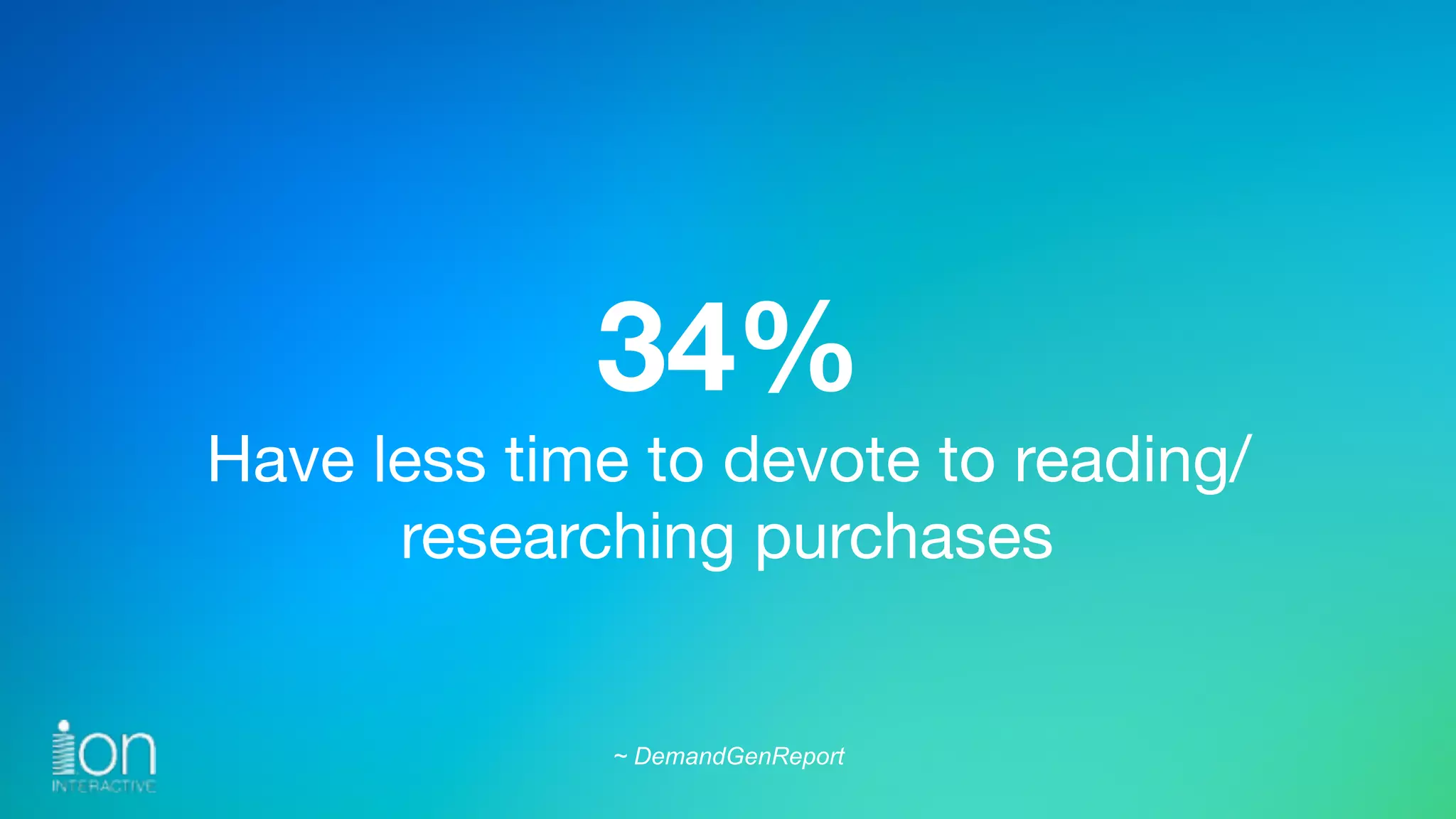 34%

Have less time to devote to reading/ researching purchases

ion
INTERACTIVE

~ DemandGenReport